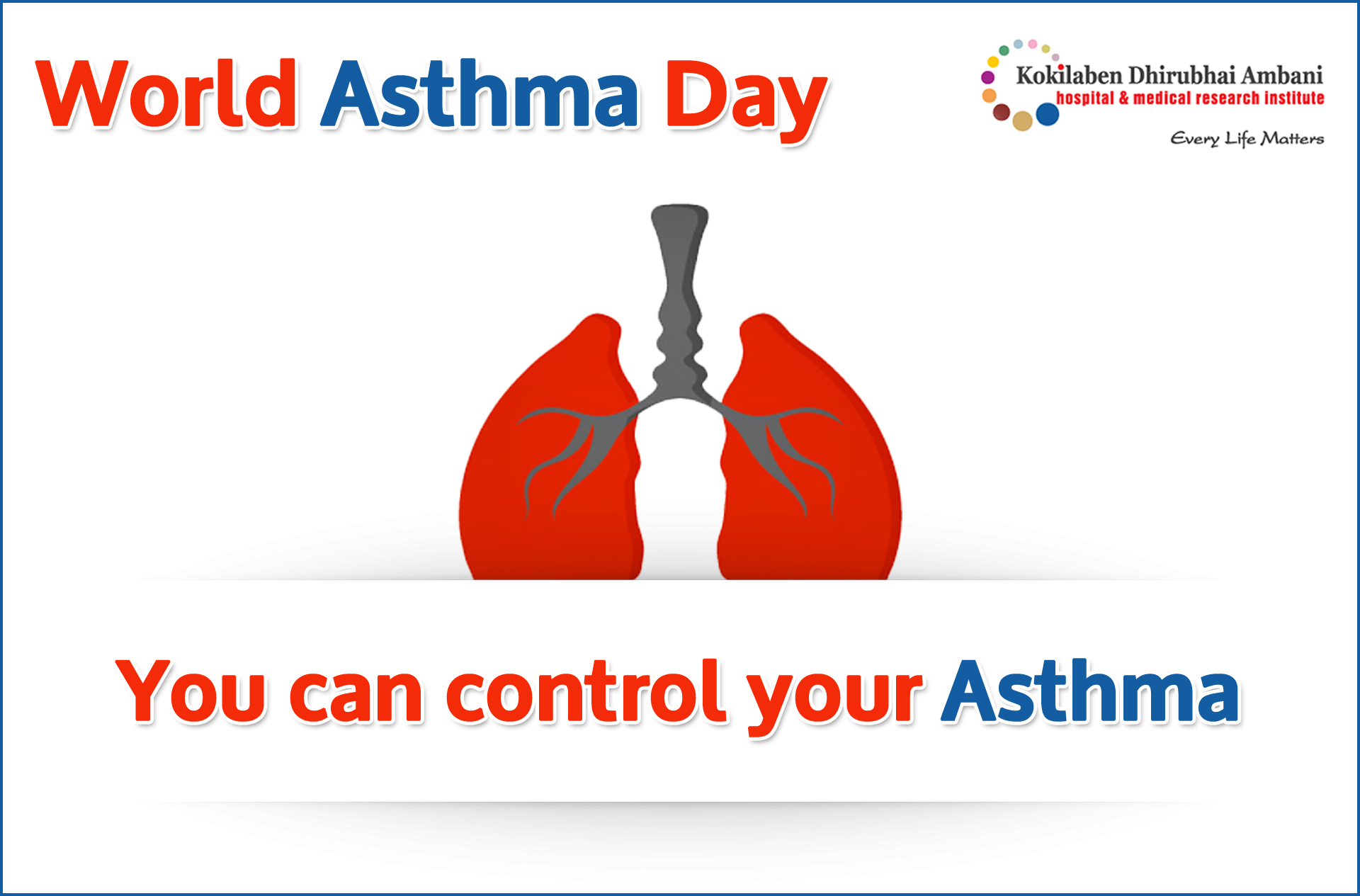 World Asthma Day

Kokilaben Dhirubhai Ambani
hospital & medical research institute
Every Life Matters

You can control your Asthma